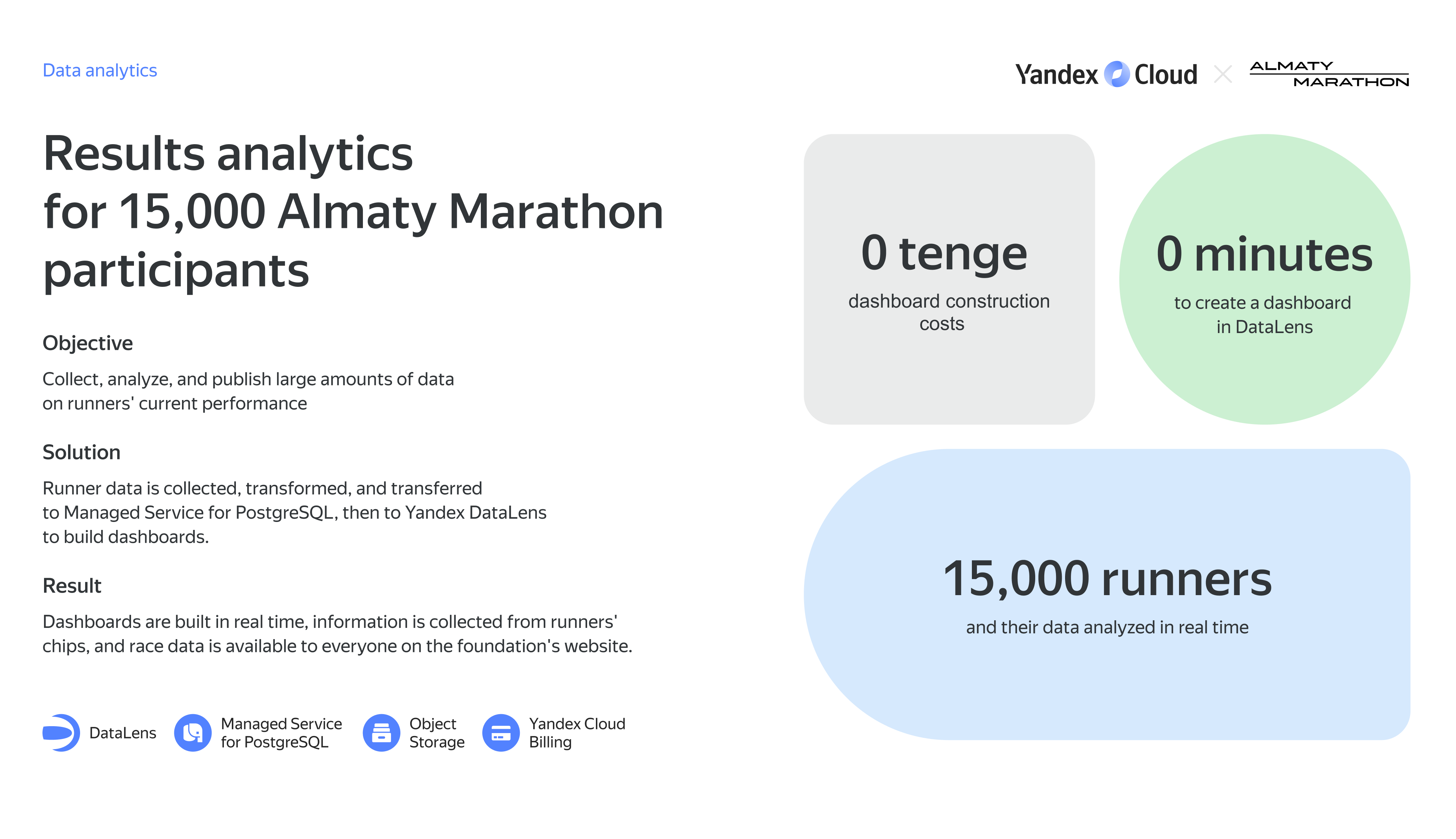 Data analytics

Yandex Cloud × ALMATY MARATHON

Results analytics for 15,000 Almaty Marathon participants

Objective

Collect, analyze, and publish large amounts of data on runners' current performance

Solution

Runner data is collected, transformed, and transferred to Managed Service for PostgreSQL, then to Yandex DataLens to build dashboards.

Result

Dashboards are built in real time, information is collected from runners' chips, and race data is available to everyone on the foundation's website.

DataLens
Managed Service for PostgreSQL
Object Storage
Yandex Cloud Billing

0 tenge
dashboard construction costs

0 minutes
to create a dashboard in DataLens

15,000 runners
and their data analyzed in real time